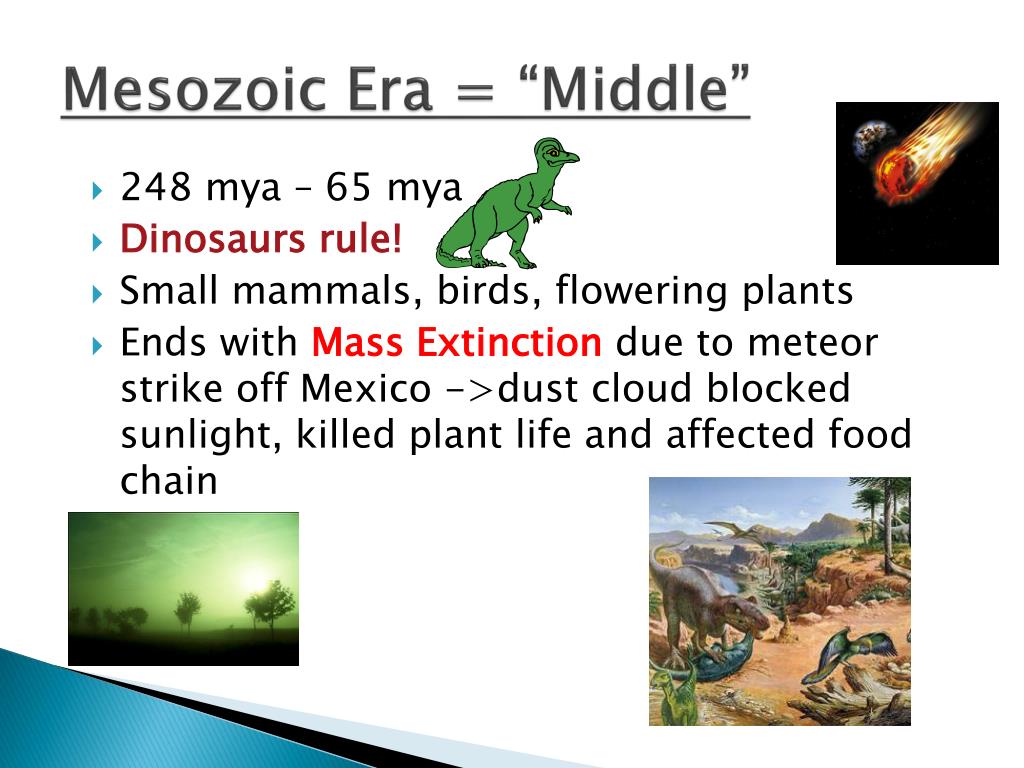 Mesozoic Era = “Middle”

248 mya – 65 mya

Dinosaurs rule!

Small mammals, birds, flowering plants

Ends with Mass Extinction due to meteor strike off Mexico ->dust cloud blocked sunlight, killed plant life and affected food chain